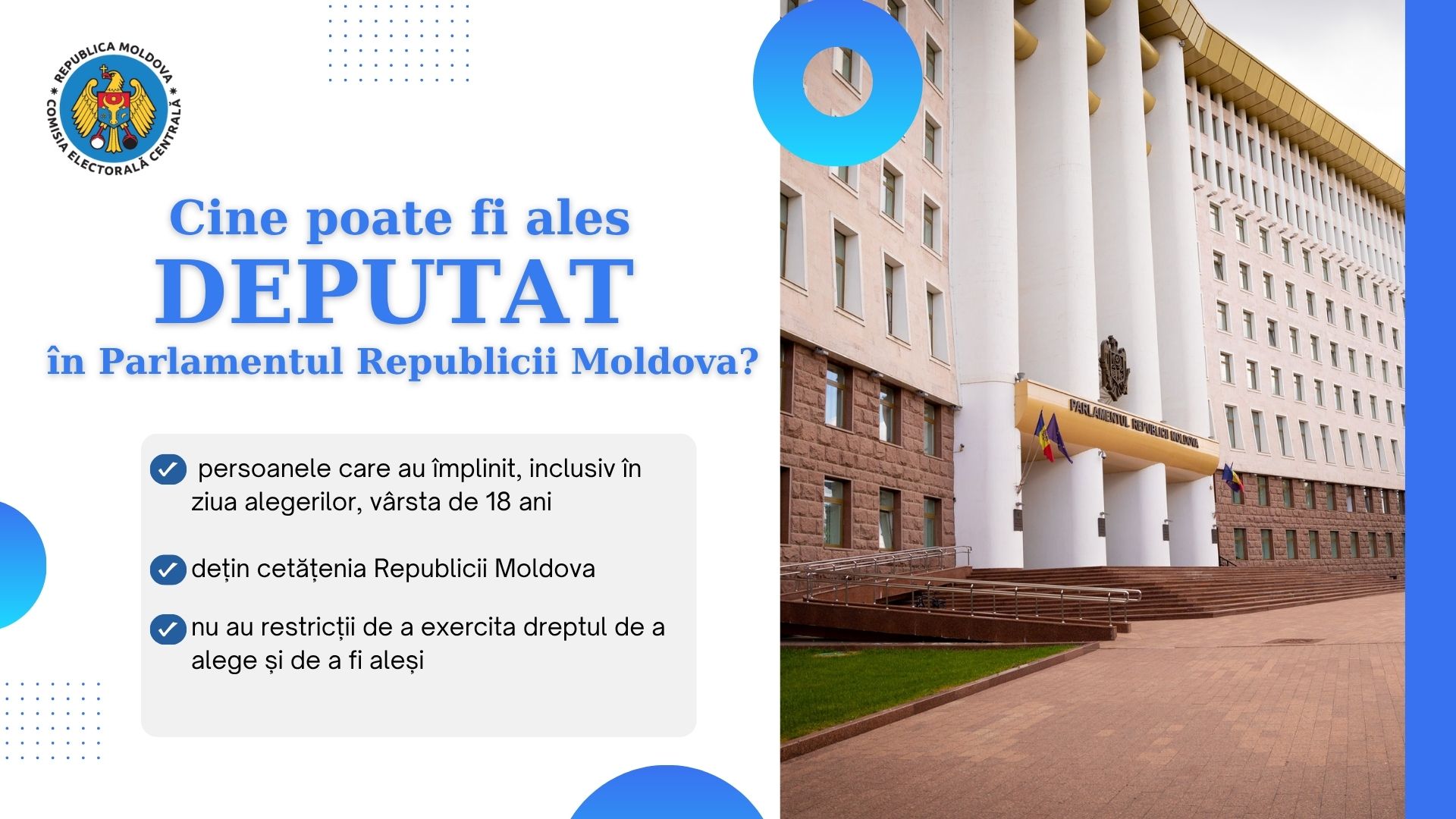 REPUBLICA MOLDOVA
COMISIA ELECTORALĂ CENTRALĂ

Cine poate fi ales
DEPUTAT
în Parlamentul Republicii Moldova?

persoanele care au împlinit, inclusiv în ziua alegerilor, vârsta de 18 ani

dețin cetățenia Republicii Moldova

nu au restricții de a exercita dreptul de a alege și de a fi aleși

PARLAMENTUL REPUBLICII MOLDOVA